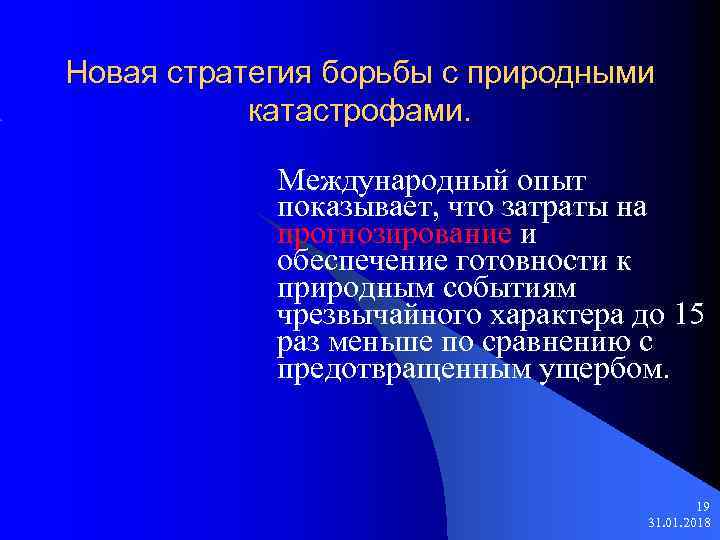 Новая стратегия борьбы с природными катастрофами.

Международный опыт показывает, что затраты на прогнозирование и обеспечение готовности к природным событиям чрезвычайного характера до 15 раз меньше по сравнению с предотвращенным ущербом.

19
31.01.2018